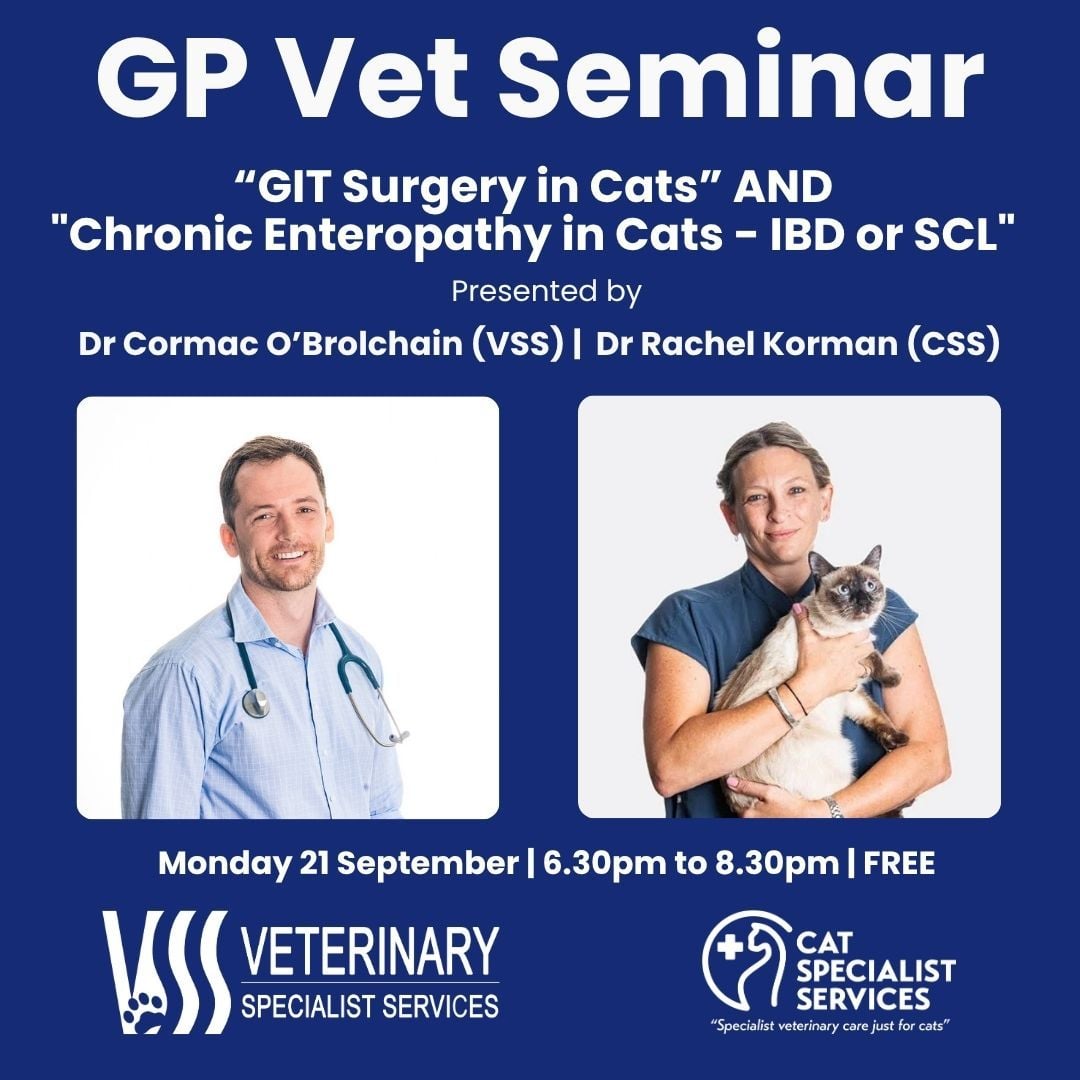 GP Vet Seminar

“GIT Surgery in Cats” AND "Chronic Enteropathy in Cats - IBD or SCL"

Presented by

Dr Cormac O’Brolchain (VSS) | Dr Rachel Korman (CSS)

Monday 21 September | 6.30pm to 8.30pm | FREE

VSS VETERINARY SPECIALIST SERVICES

CAT SPECIALIST SERVICES
“Specialist veterinary care just for cats”